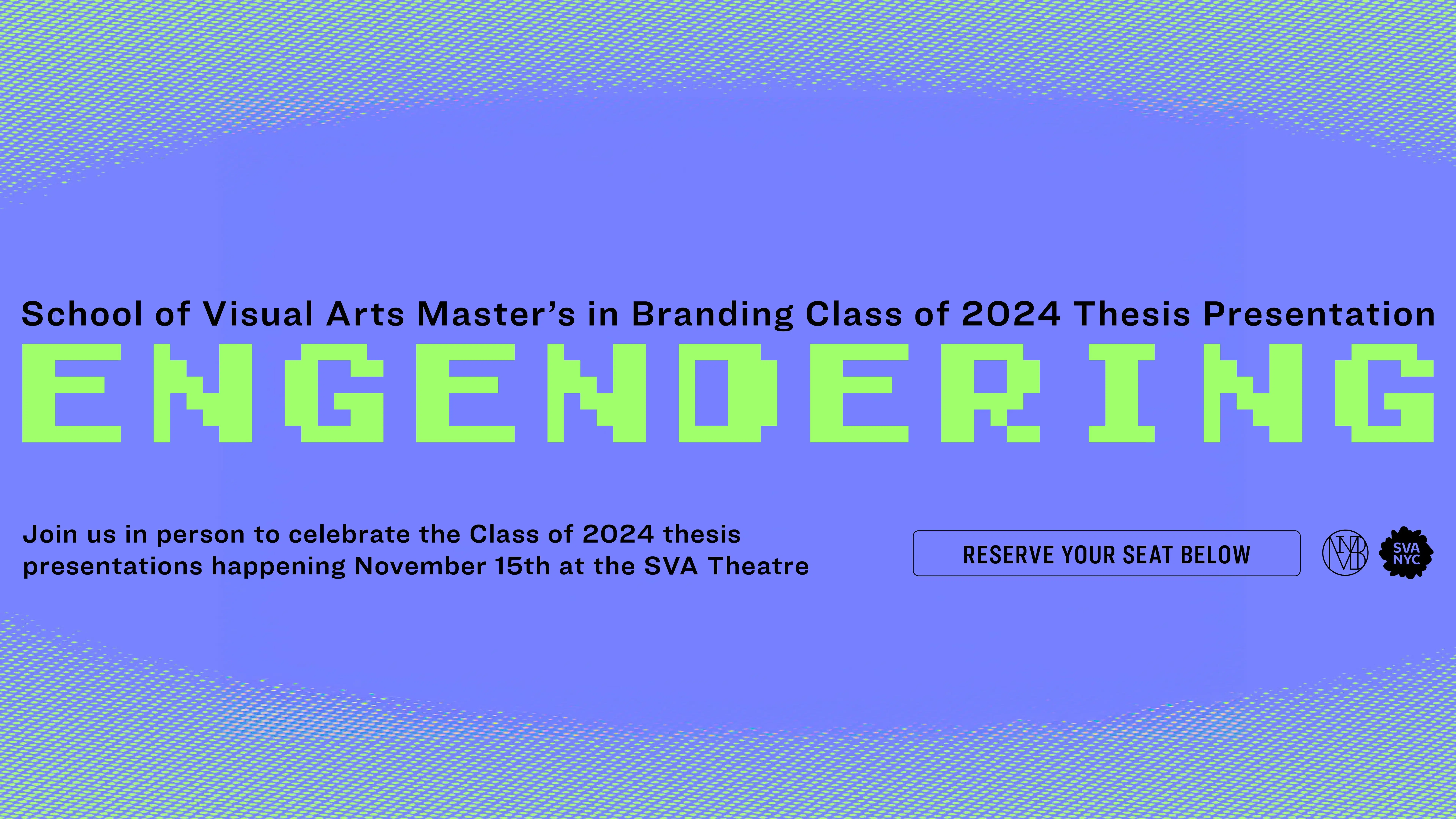 School of Visual Arts Master's in Branding Class of 2024 Thesis Presentation

ENGENDERING

Join us in person to celebrate the Class of 2024 thesis presentations happening November 15th at the SVA Theatre

RESERVE YOUR SEAT BELOW

MB

SVA NYC